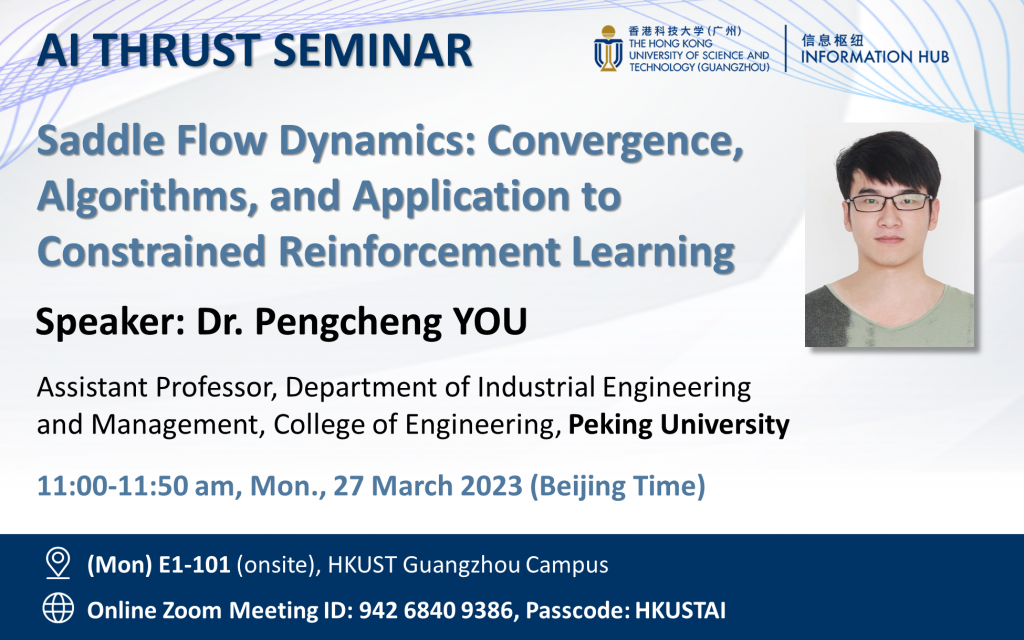 AI THRUST SEMINAR

香港科技大学（广州）
THE HONG KONG UNIVERSITY OF SCIENCE AND TECHNOLOGY (GUANGZHOU)

信息枢纽
INFORMATION HUB

Saddle Flow Dynamics: Convergence, Algorithms, and Application to Constrained Reinforcement Learning

Speaker: Dr. Pengcheng YOU

Assistant Professor, Department of Industrial Engineering and Management, College of Engineering, Peking University

11:00-11:50 am, Mon., 27 March 2023 (Beijing Time)

(Mon) E1-101 (onsite), HKUST Guangzhou Campus

Online Zoom Meeting ID: 942 6840 9386, Passcode: HKUSTAI